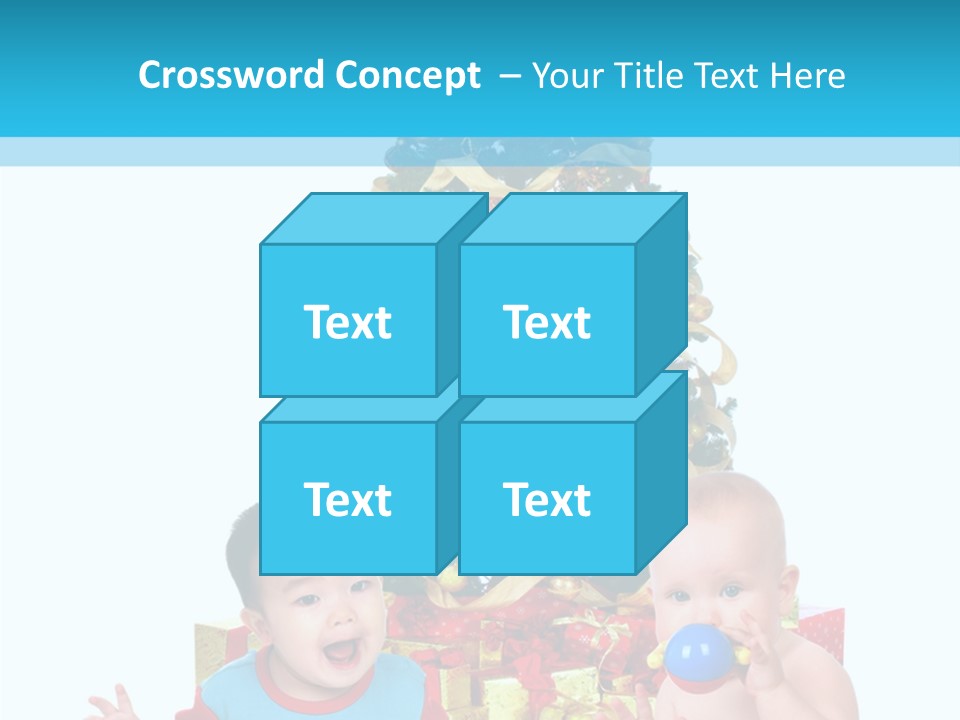 Crossword Concept – Your Title Text Here

Text

Text

Text

Text